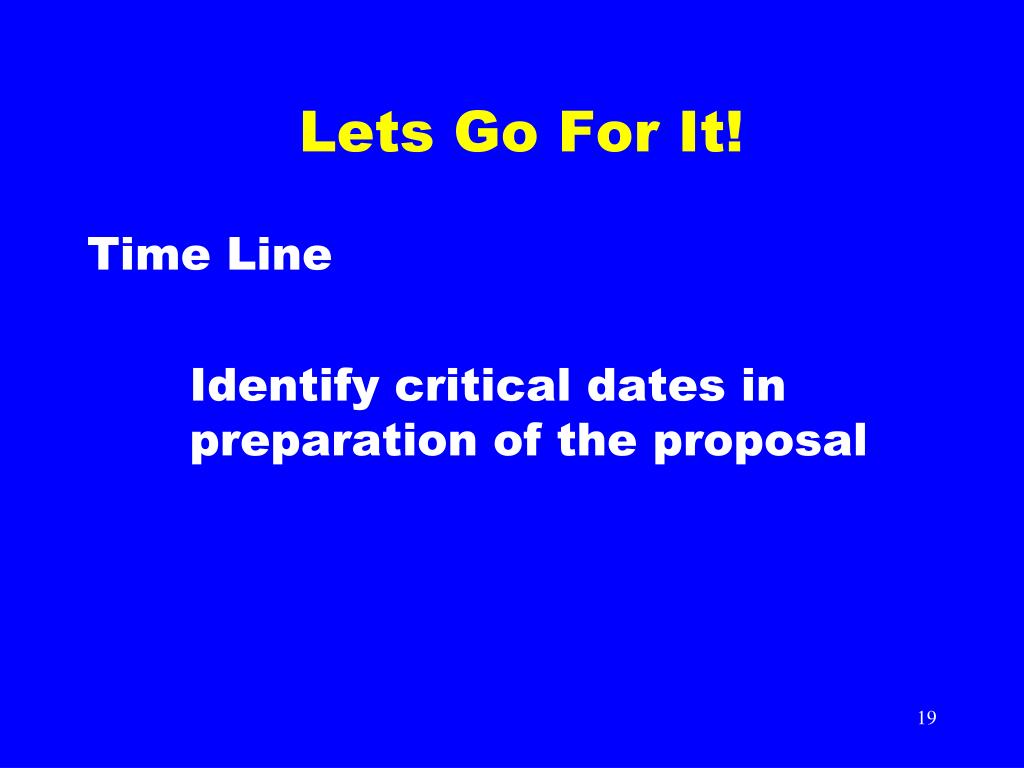 Lets Go For It!

Time Line

Identify critical dates in preparation of the proposal

19